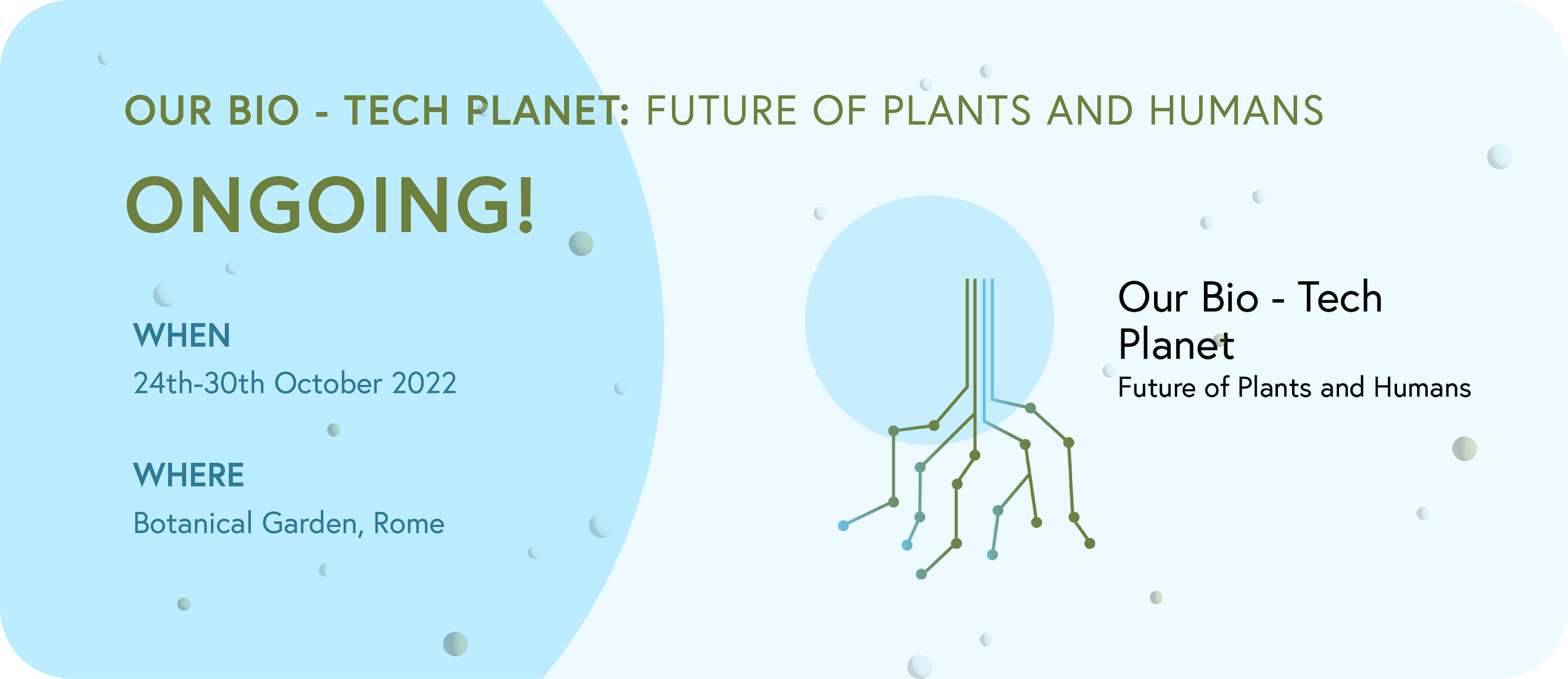 OUR BIO - TECH PLANET: FUTURE OF PLANTS AND HUMANS

ONGOING!

WHEN

24th-30th October 2022

WHERE

Botanical Garden, Rome

Our Bio - Tech Planet

Future of Plants and Humans